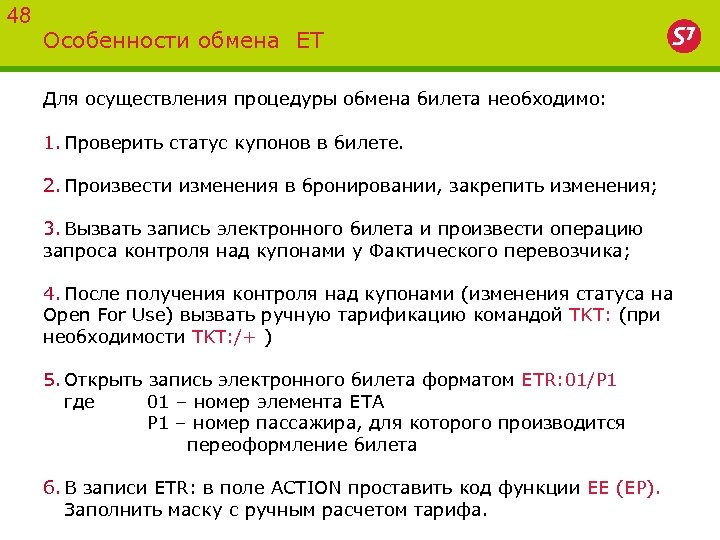 48

Особенности обмена ЕТ

S7

Для осуществления процедуры обмена билета необходимо:

1. Проверить статус купонов в билете.

2. Произвести изменения в бронировании, закрепить изменения;

3. Вызвать запись электронного билета и произвести операцию запроса контроля над купонами у Фактического перевозчика;

4. После получения контроля над купонами (изменения статуса на Open For Use) вызвать ручную тарификацию командой TKT: (при необходимости TKT:/+ )

5. Открыть запись электронного билета форматом ETR:01/P1
где 01 – номер элемента ETA
P1 – номер пассажира, для которого производится переоформление билета

6. В записи ETR: в поле ACTION проставить код функции EE (EP). Заполнить маску с ручным расчетом тарифа.